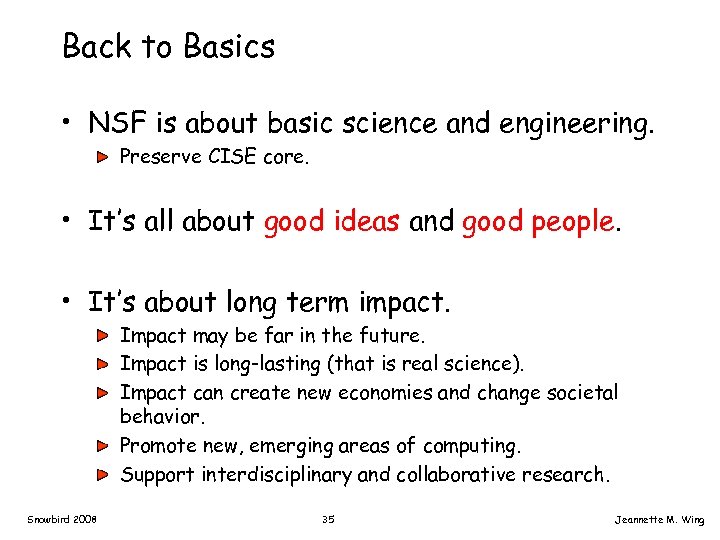 Back to Basics

• NSF is about basic science and engineering.
  ▶ Preserve CISE core.

• It's all about good ideas and good people.

• It's about long term impact.
  ▶ Impact may be far in the future.
  ▶ Impact is long-lasting (that is real science).
  ▶ Impact can create new economies and change societal behavior.
  ▶ Promote new, emerging areas of computing.
  ▶ Support interdisciplinary and collaborative research.

Snowbird 2008 35 Jeannette M. Wing